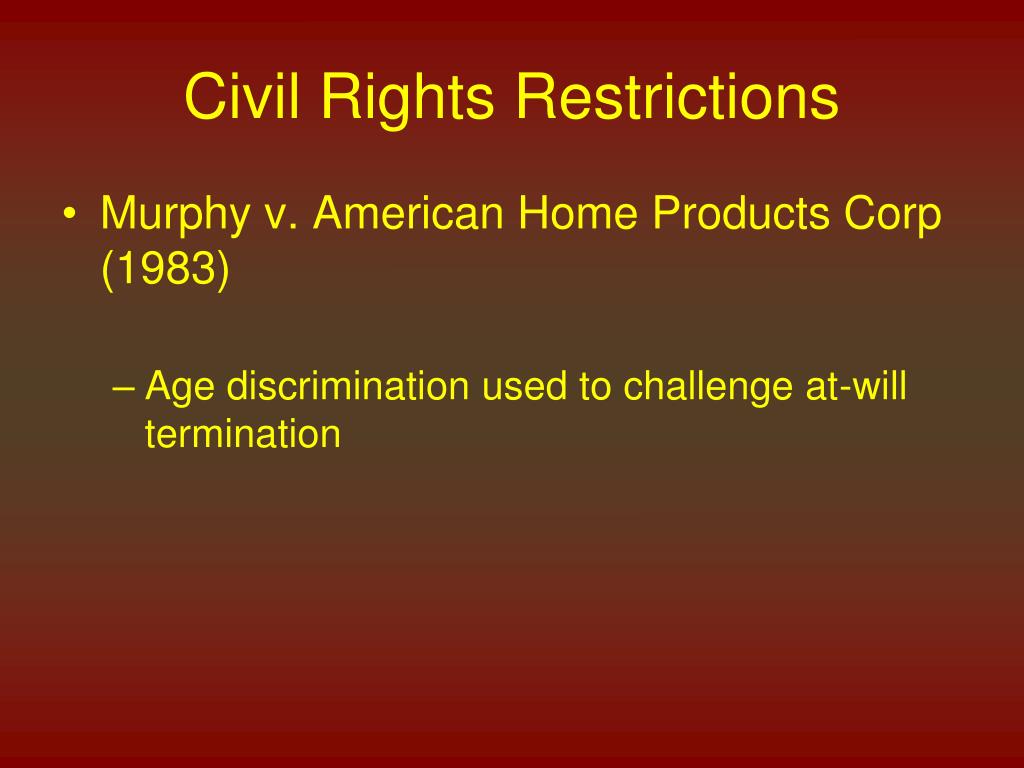 Civil Rights Restrictions

• Murphy v. American Home Products Corp (1983)

– Age discrimination used to challenge at-will termination